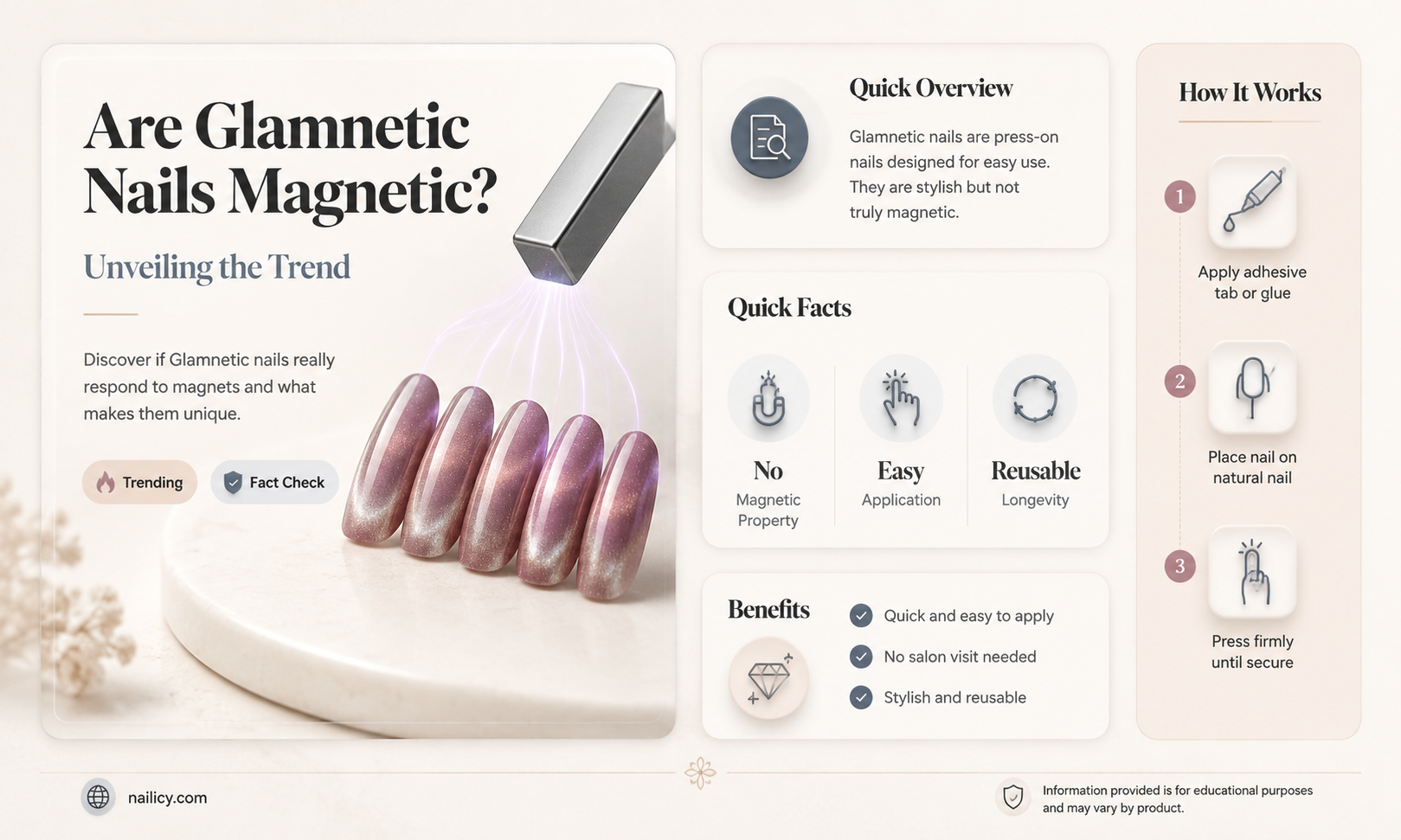 Are Glamnetic Nails Magnetic?

Unveiling the Trend

Discover if Glamnetic nails really respond to magnets and what makes them unique.

Trending

Fact Check

Quick Overview

Glamnetic nails are press-on nails designed for easy use. They are stylish but not truly magnetic.

Quick Facts

No
Magnetic Property

Easy
Application

Reusable
Longevity

Benefits

Quick and easy to apply

No salon visit needed

Stylish and reusable

How It Works

1
Apply adhesive tab or glue

2
Place nail on natural nail

3
Press firmly until secure

nailicy.com

Information provided is for educational purposes and may vary by product.